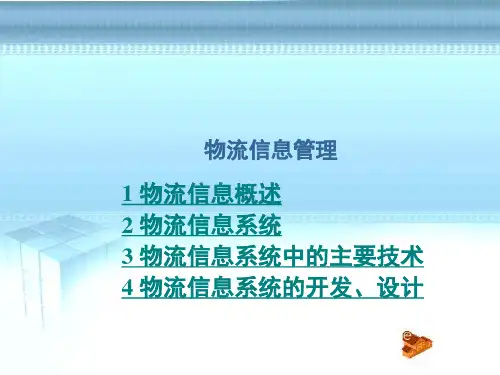 物流信息管理

1 物流信息概述
2 物流信息系统
3 物流信息系统中的主要技术
4 物流信息系统的开发、设计